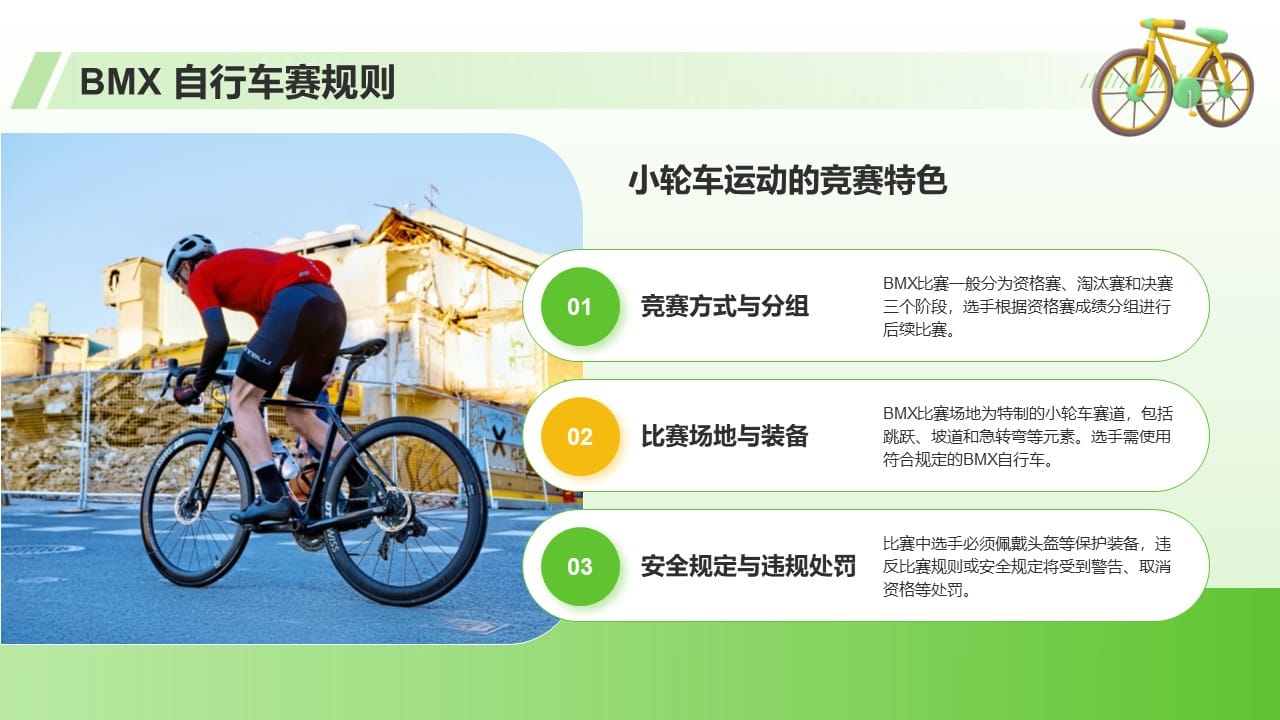 BMX 自行车赛规则

小轮车运动的竞赛特色

01

竞赛方式与分组

BMX比赛一般分为资格赛、淘汰赛和决赛三个阶段，选手根据资格赛成绩分组进行后续比赛。

02

比赛场地与装备

BMX比赛场地为特制的小轮车赛道，包括跳跃、坡道和急转弯等元素。选手需使用符合规定的BMX自行车。

03

安全规定与违规处罚

比赛中选手必须佩戴头盔等保护装备，违反比赛规则或安全规定将受到警告、取消资格等处罚。